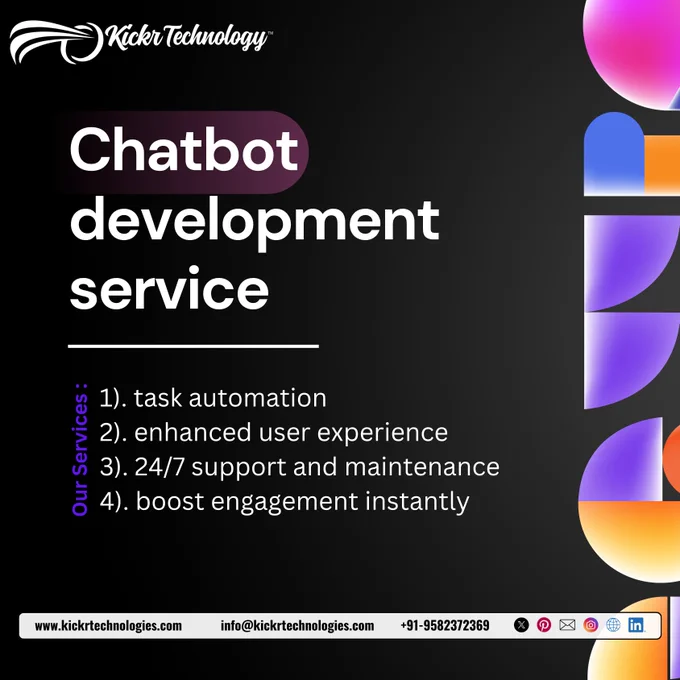 Kickr Technology™

Chatbot development service

Our Services :
1). task automation
2). enhanced user experience
3). 24/7 support and maintenance
4). boost engagement instantly

www.kickrtechnologies.com info@kickrtechnologies.com +91-9582372369